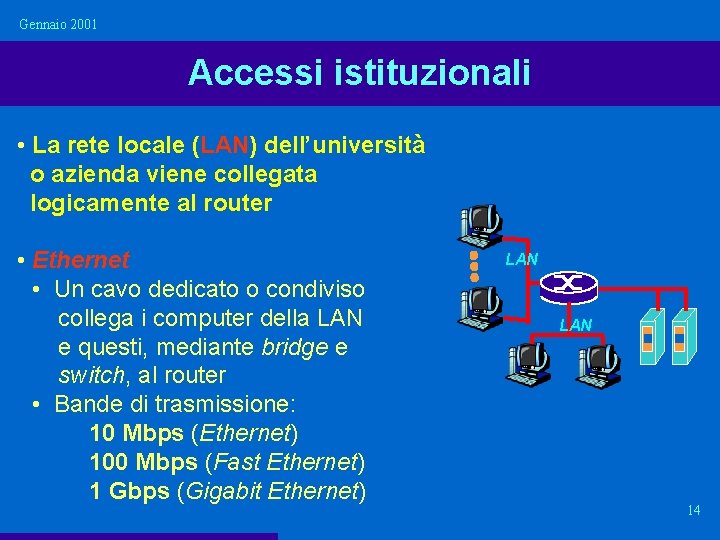 Gennaio 2001

Accessi istituzionali

• La rete locale (LAN) dell'università o azienda viene collegata logicamente al router

• Ethernet
• Un cavo dedicato o condiviso collega i computer della LAN e questi, mediante bridge e switch, al router
• Bande di trasmissione:
10 Mbps (Ethernet)
100 Mbps (Fast Ethernet)
1 Gbps (Gigabit Ethernet)

LAN
LAN

14